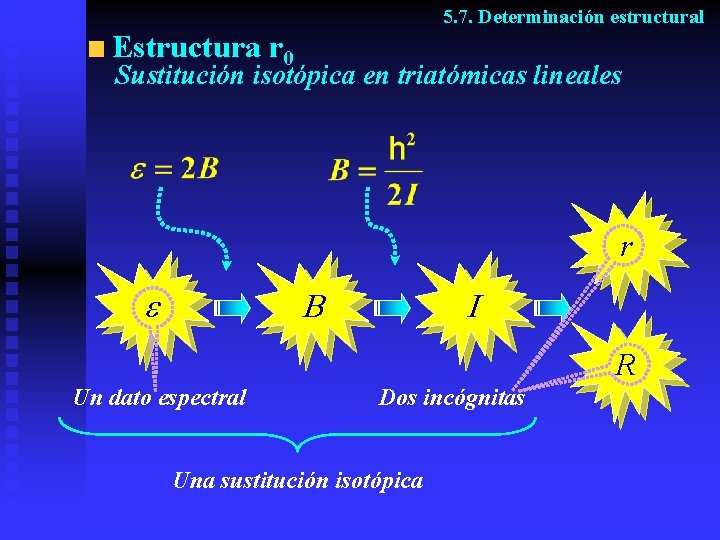 5.7. Determinación estructural

Estructura $r_0$
Sustitución isotópica en triatómicas lineales

$\varepsilon = 2B$

$B = \frac{h^2}{2I}$

$\varepsilon$

$B$

$I$

$r$

$R$

Un dato espectral

Dos incógnitas

Una sustitución isotópica